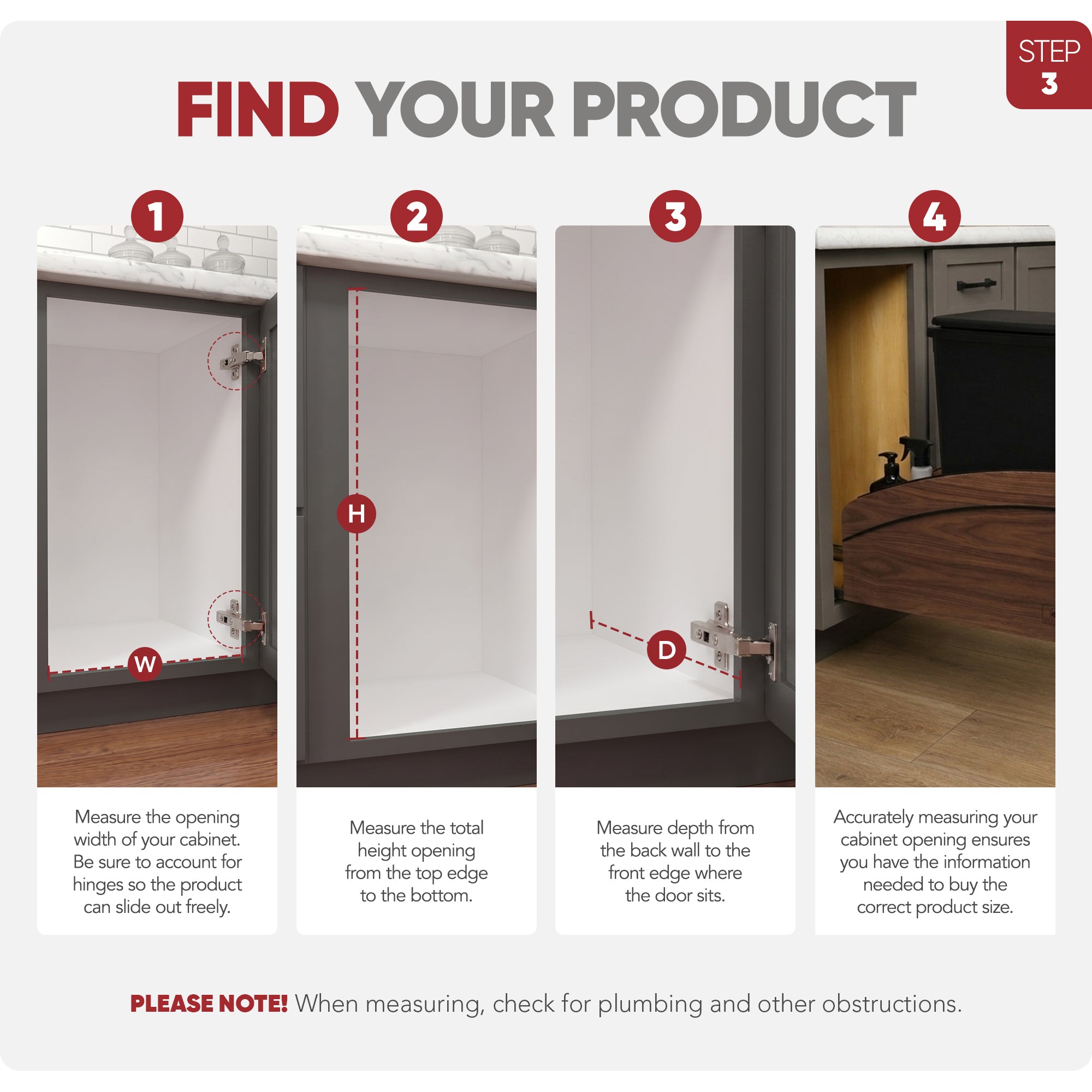 STEP
3

FIND YOUR PRODUCT

1

W

Measure the opening width of your cabinet. Be sure to account for hinges so the product can slide out freely.

2

H

Measure the total height opening from the top edge to the bottom.

3

D

Measure depth from the back wall to the front edge where the door sits.

4

Accurately measuring your cabinet opening ensures you have the information needed to buy the correct product size.

PLEASE NOTE! When measuring, check for plumbing and other obstructions.